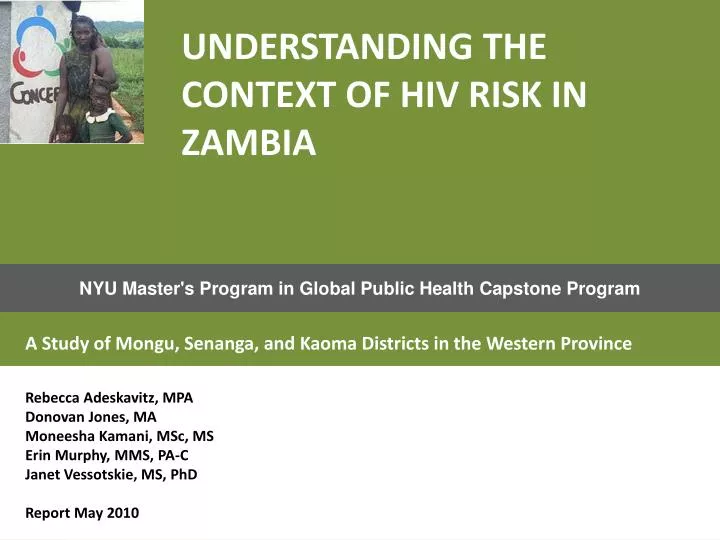 CONCER

UNDERSTANDING THE CONTEXT OF HIV RISK IN ZAMBIA

NYU Master's Program in Global Public Health Capstone Program

A Study of Mongu, Senanga, and Kaoma Districts in the Western Province

Rebecca Adeskavitz, MPA
Donovan Jones, MA
Moneesha Kamani, MSc, MS
Erin Murphy, MMS, PA-C
Janet Vessotskie, MS, PhD

Report May 2010